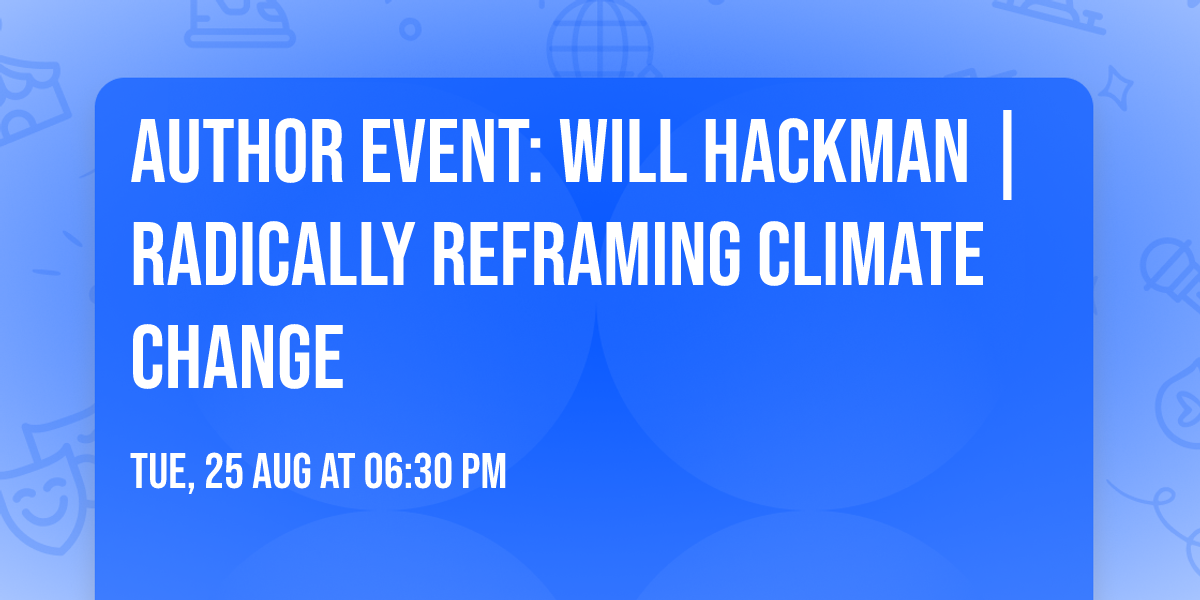 AUTHOR EVENT: WILL HACKMAN | RADICALLY REFRAMING CLIMATE CHANGE

TUE, 25 AUG AT 06:30 PM